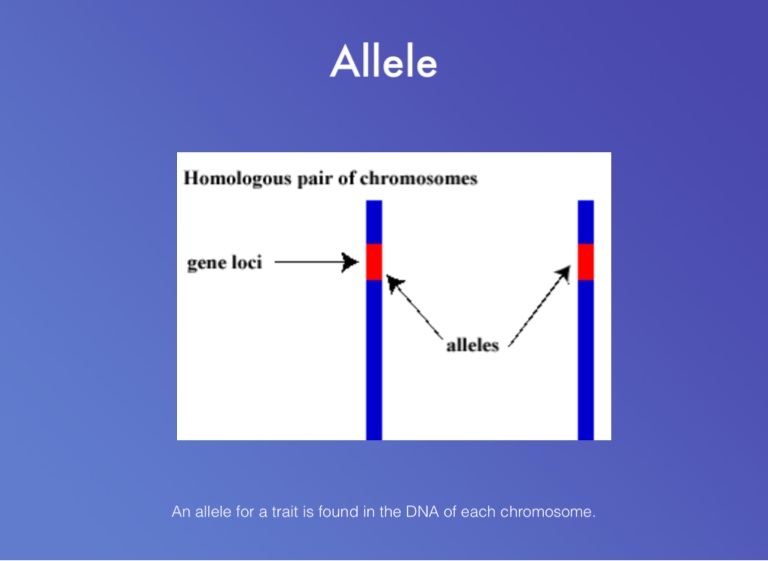 Allele

Homologous pair of chromosomes

gene loci

alleles

An allele for a trait is found in the DNA of each chromosome.